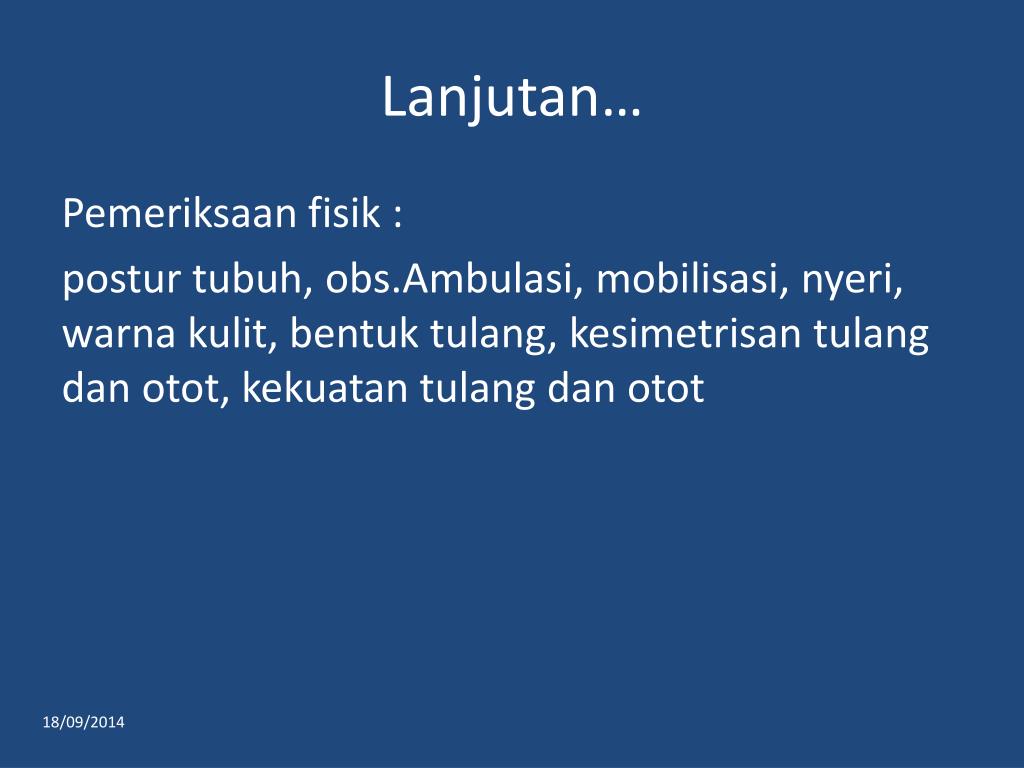 Lanjutan…

Pemeriksaan fisik :

postur tubuh, obs.Ambulasi, mobilisasi, nyeri, warna kulit, bentuk tulang, kesimetrisan tulang dan otot, kekuatan tulang dan otot

18/09/2014